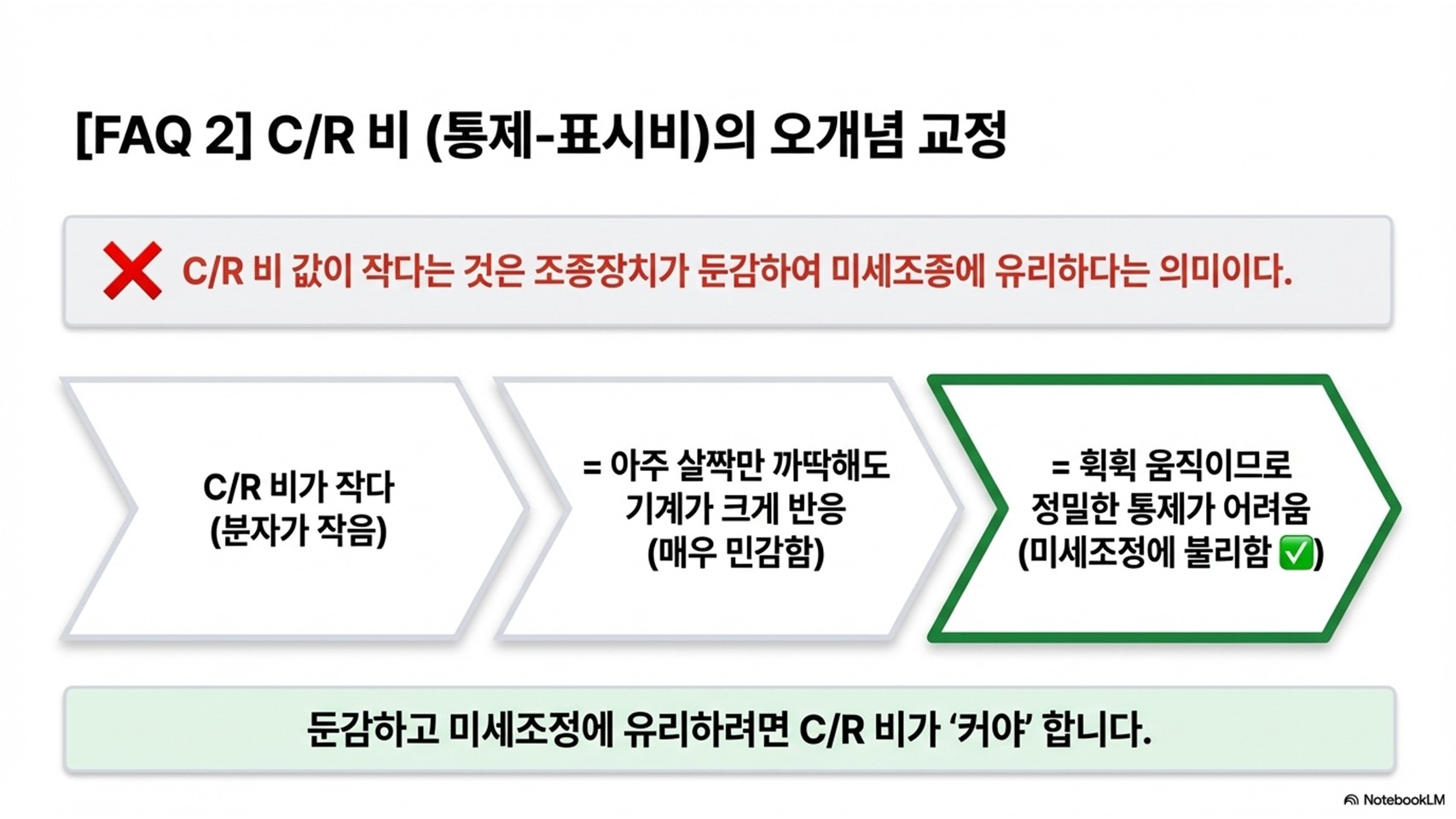 [FAQ 2] C/R 비 (통제-표시비)의 오개념 교정

❌ C/R 비 값이 작다는 것은 조종장치가 둔감하여 미세조종에 유리하다는 의미이다.

C/R 비가 작다
(분자가 작음)

= 아주 살짝만 까딱해도 기계가 크게 반응
(매우 민감함)

= 휙휙 움직이므로 정밀한 통제가 어려움
(미세조정에 불리함 ✅)

둔감하고 미세조정에 유리하려면 C/R 비가 '커야' 합니다.

NotebookLM